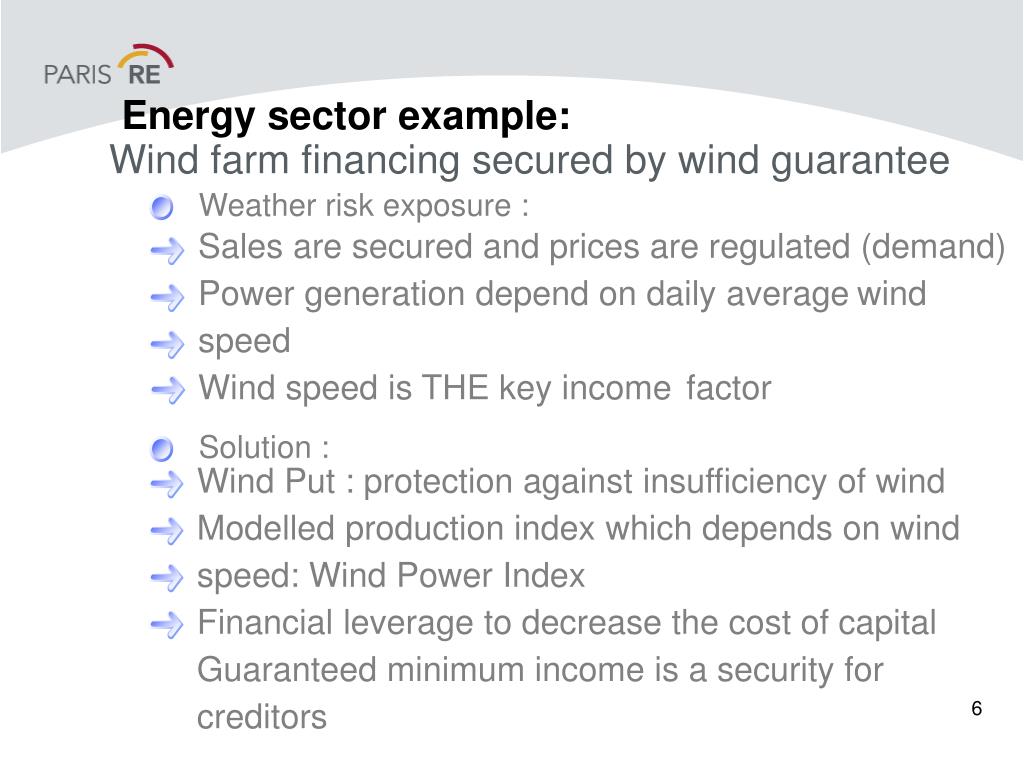 PARIS RE

Energy sector example:
Wind farm financing secured by wind guarantee

Weather risk exposure :

Sales are secured and prices are regulated (demand)

Power generation depend on daily average wind

speed

Wind speed is THE key income factor

Solution :

Wind Put : protection against insufficiency of wind

Modelled production index which depends on wind

speed: Wind Power Index

Financial leverage to decrease the cost of capital Guaranteed minimum income is a security for creditors

6